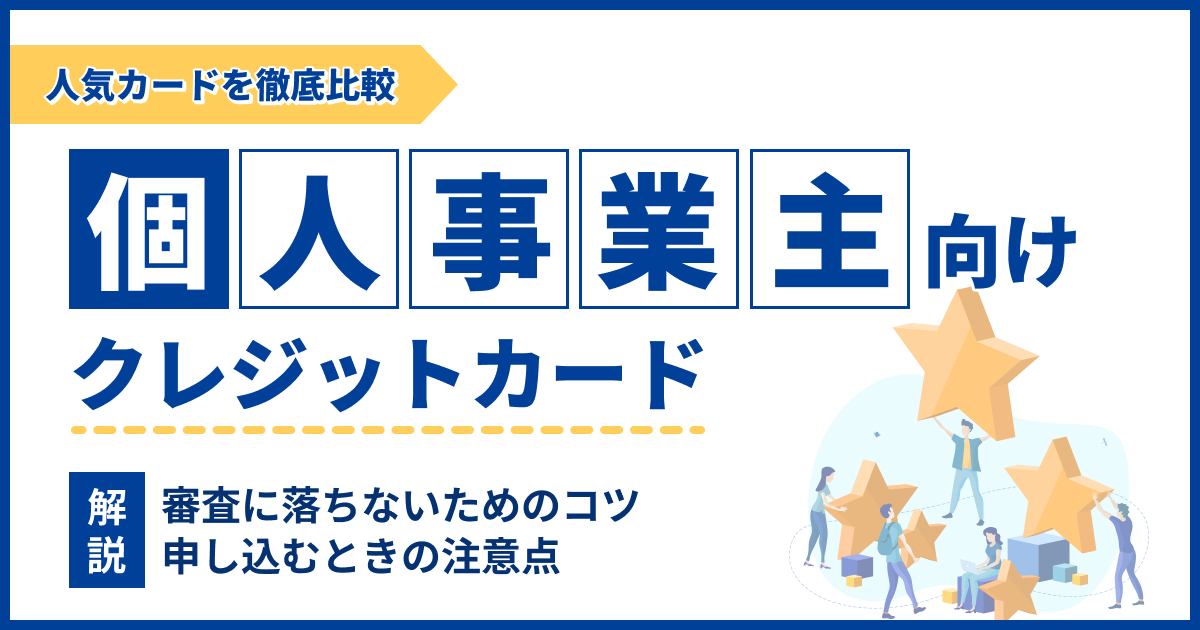 人気カードを徹底比較

個人事業主向け

クレジットカード

解説

審査に落ちないためのコツ
申し込むときの注意点